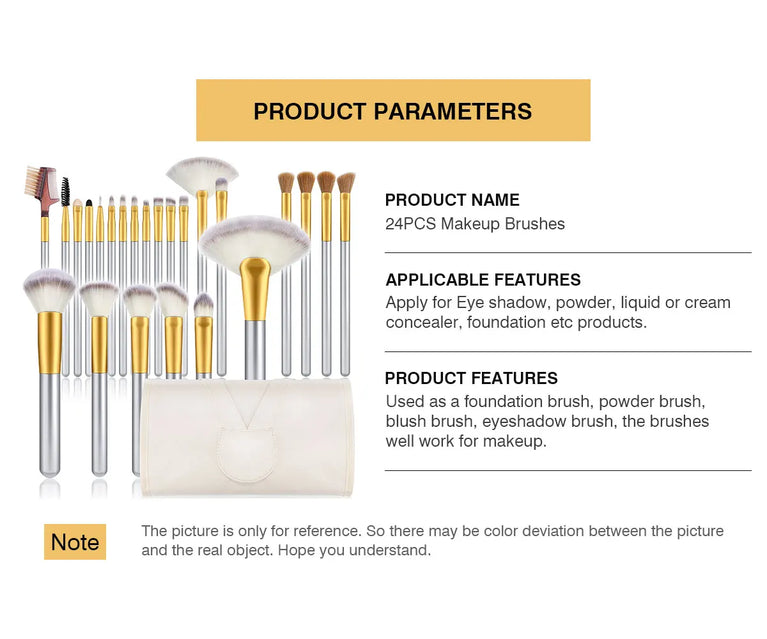 PRODUCT PARAMETERS

PRODUCT NAME
24PCS Makeup Brushes

APPLICABLE FEATURES
Apply for Eye shadow, powder, liquid or cream concealer, foundation etc products.

PRODUCT FEATURES
Used as a foundation brush, powder brush, blush brush, eyeshadow brush, the brushes well work for makeup.

Note

The picture is only for reference. So there may be color deviation between the picture and the real object. Hope you understand.